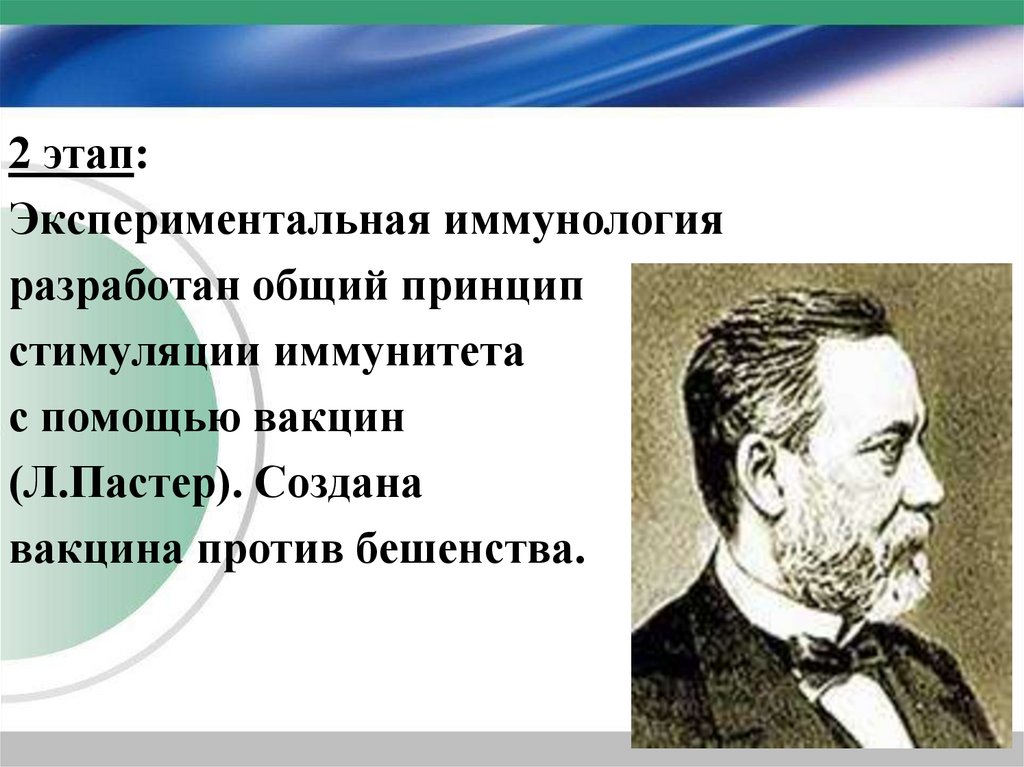 2 этап:

Экспериментальная иммунология разработан общий принцип стимуляции иммунитета с помощью вакцин (Л.Пастер). Создана вакцина против бешенства.